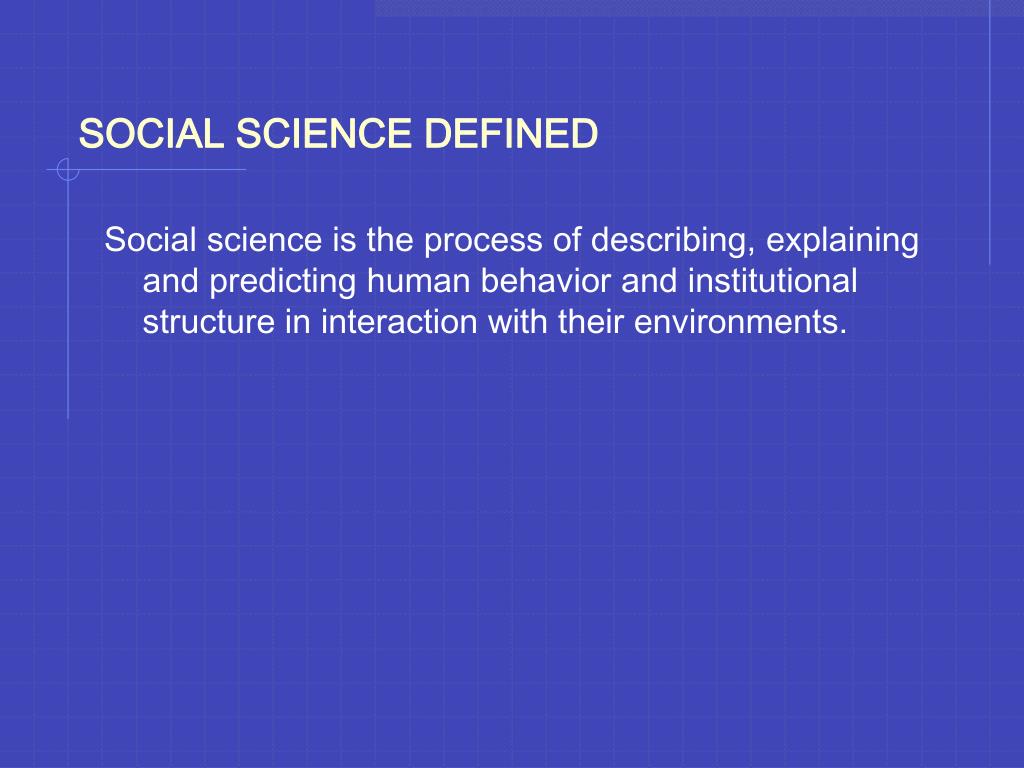 SOCIAL SCIENCE DEFINED

Social science is the process of describing, explaining and predicting human behavior and institutional structure in interaction with their environments.